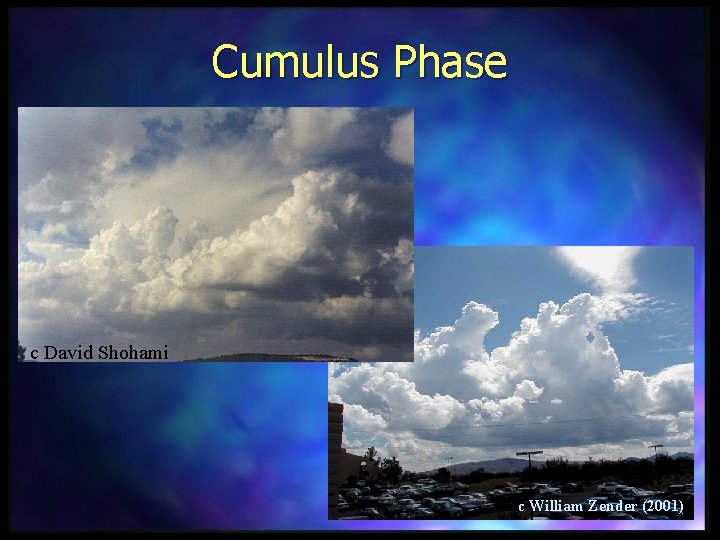 Cumulus Phase

c David Shohami

c William Zender (2001)